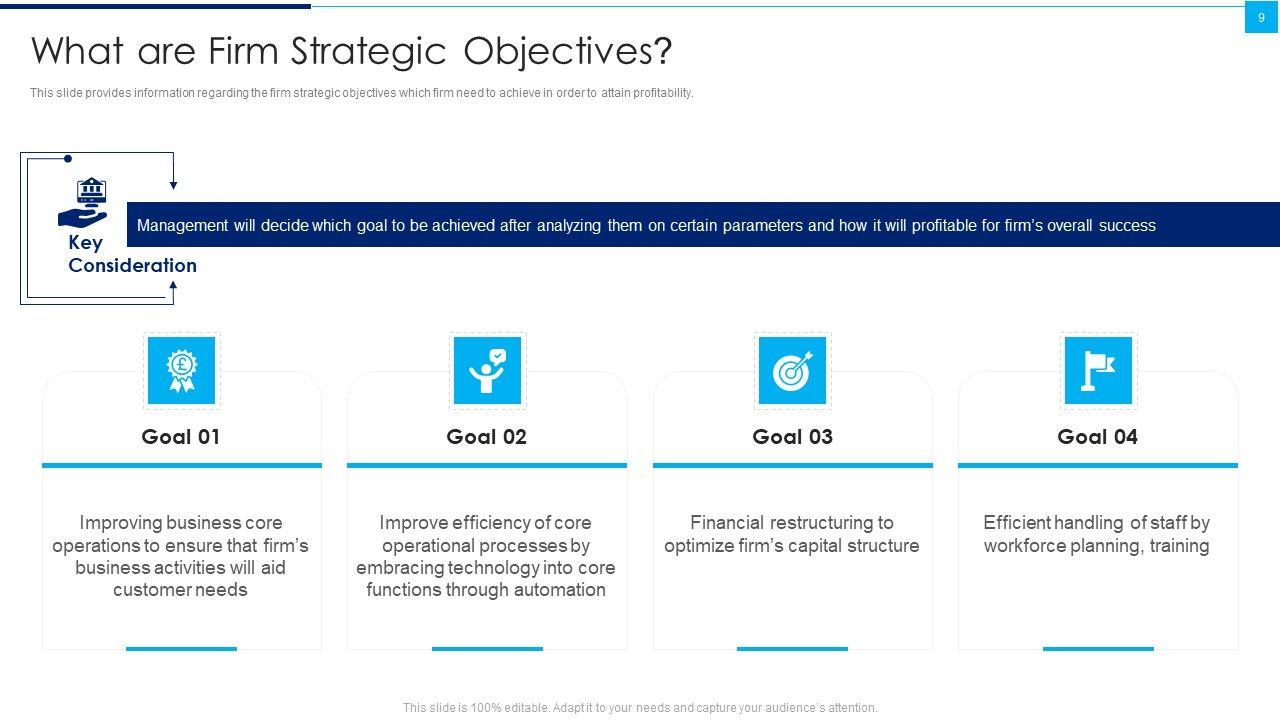 9

What are Firm Strategic Objectives?

This slide provides information regarding the firm strategic objectives which firm need to achieve in order to attain profitability.

Key Consideration

Management will decide which goal to be achieved after analyzing them on certain parameters and how it will profitable for firm's overall success

Goal 01

Improving business core operations to ensure that firm's business activities will aid customer needs

Goal 02

Improve efficiency of core operational processes by embracing technology into core functions through automation

Goal 03

Financial restructuring to optimize firm's capital structure

Goal 04

Efficient handling of staff by workforce planning, training

This slide is 100% editable. Adapt it to your needs and capture your audience's attention.